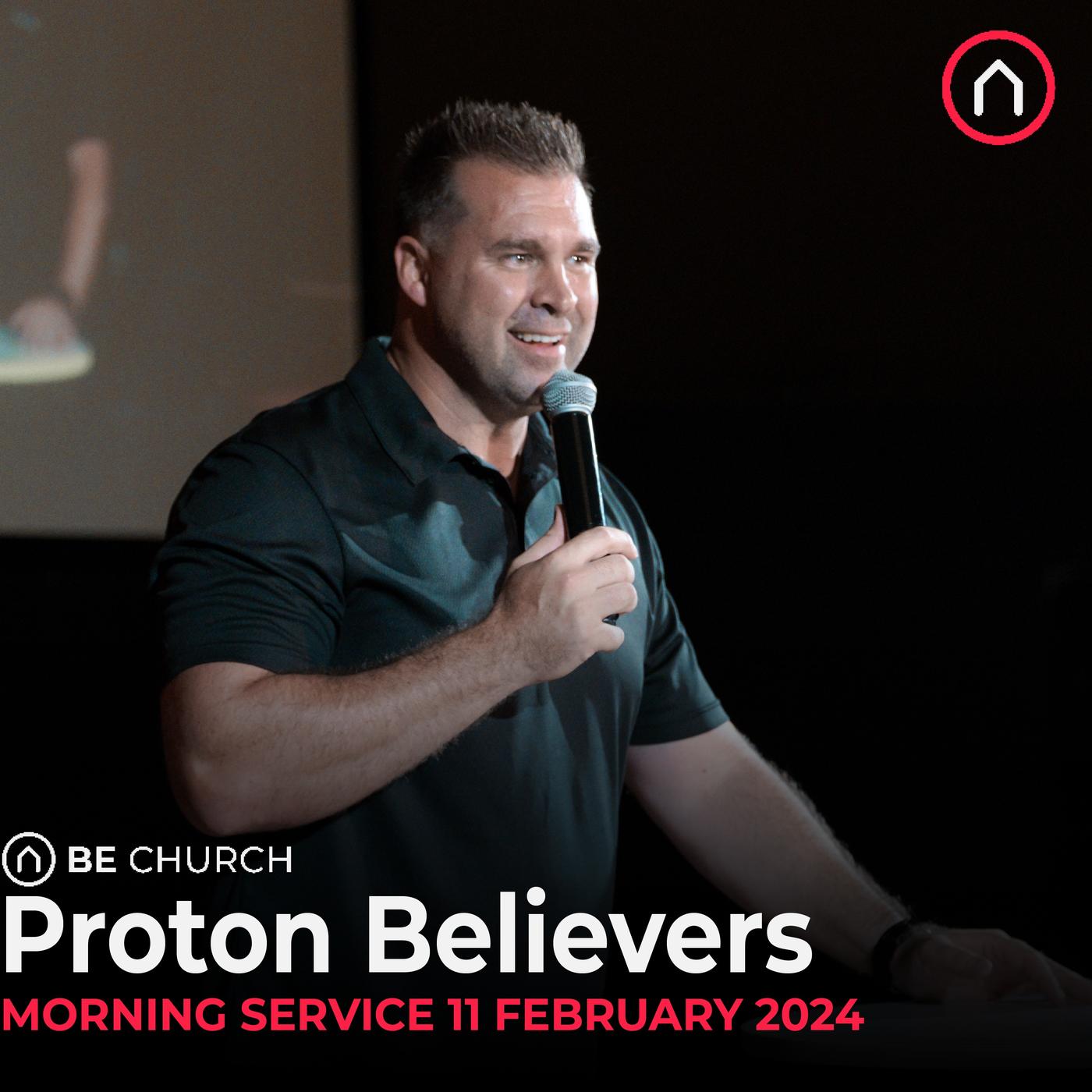 BE CHURCH
Proton Believers
MORNING SERVICE 11 FEBRUARY 2024